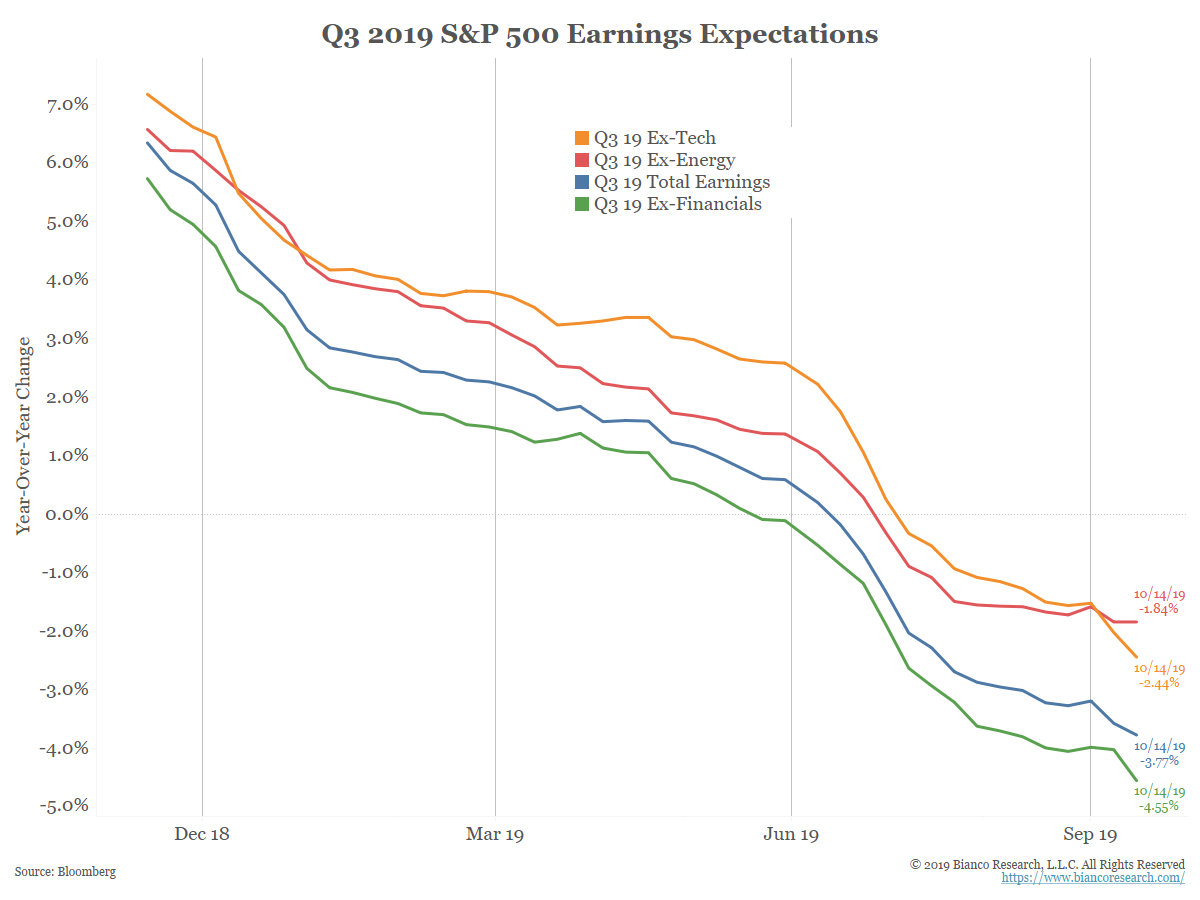 Q3 2019 S&P 500 Earnings Expectations

Q3 19 Ex-Tech
Q3 19 Ex-Energy
Q3 19 Total Earnings
Q3 19 Ex-Financials

Year-Over-Year Change

7.0%
6.0%
5.0%
4.0%
3.0%
2.0%
1.0%
0.0%
-1.0%
-2.0%
-3.0%
-4.0%
-5.0%

10/14/19
-1.84%

10/14/19
-2.44%

10/14/19
-3.77%

10/14/19
-4.55%

Dec 18
Mar 19
Jun 19
Sep 19

Source: Bloomberg

© 2019 Bianco Research, L.L.C. All Rights Reserved
https://www.biancoresearch.com/